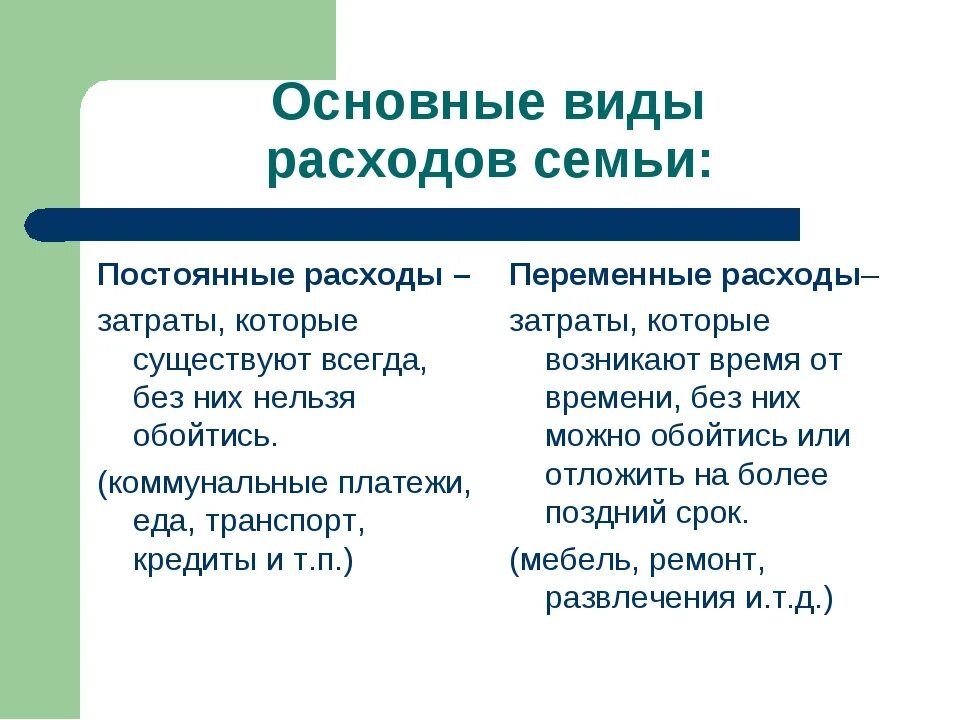 Основные виды расходов семьи:

Постоянные расходы –

затраты, которые существуют всегда, без них нельзя обойтись.

(коммунальные платежи, еда, транспорт, кредиты и т.п.)

Переменные расходы–

затраты, которые возникают время от времени, без них можно обойтись или отложить на более поздний срок.

(мебель, ремонт, развлечения и.т.д.)